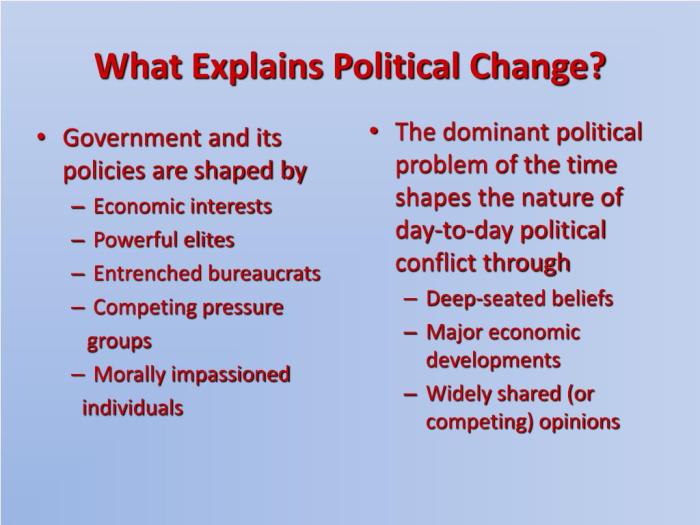 What Explains Political Change?

• Government and its policies are shaped by
– Economic interests
– Powerful elites
– Entrenched bureaucrats
– Competing pressure groups
– Morally impassioned individuals

• The dominant political problem of the time shapes the nature of day-to-day political conflict through
– Deep-seated beliefs
– Major economic developments
– Widely shared (or competing) opinions